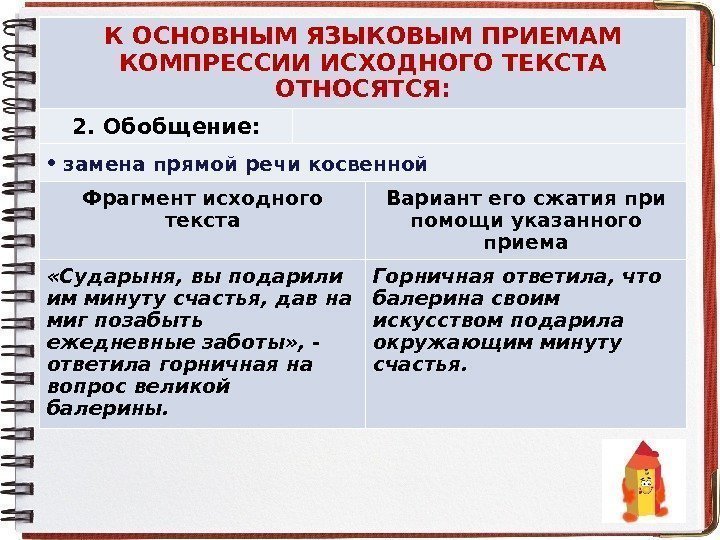 К ОСНОВНЫМ ЯЗЫКОВЫМ ПРИЕМАМ КОМПРЕССИИ ИСХОДНОГО ТЕКСТА ОТНОСЯТСЯ:

2. Обобщение:

• замена прямой речи косвенной

| Фрагмент исходного текста | Вариант его сжатия при помощи указанного приема |
|---|---|
| «Сударыня, вы подарили им минуту счастья, дав на миг позабыть ежедневные заботы», - ответила горничная на вопрос великой балерины. | Горничная ответила, что балерина своим искусством подарила окружающим минуту счастья. |